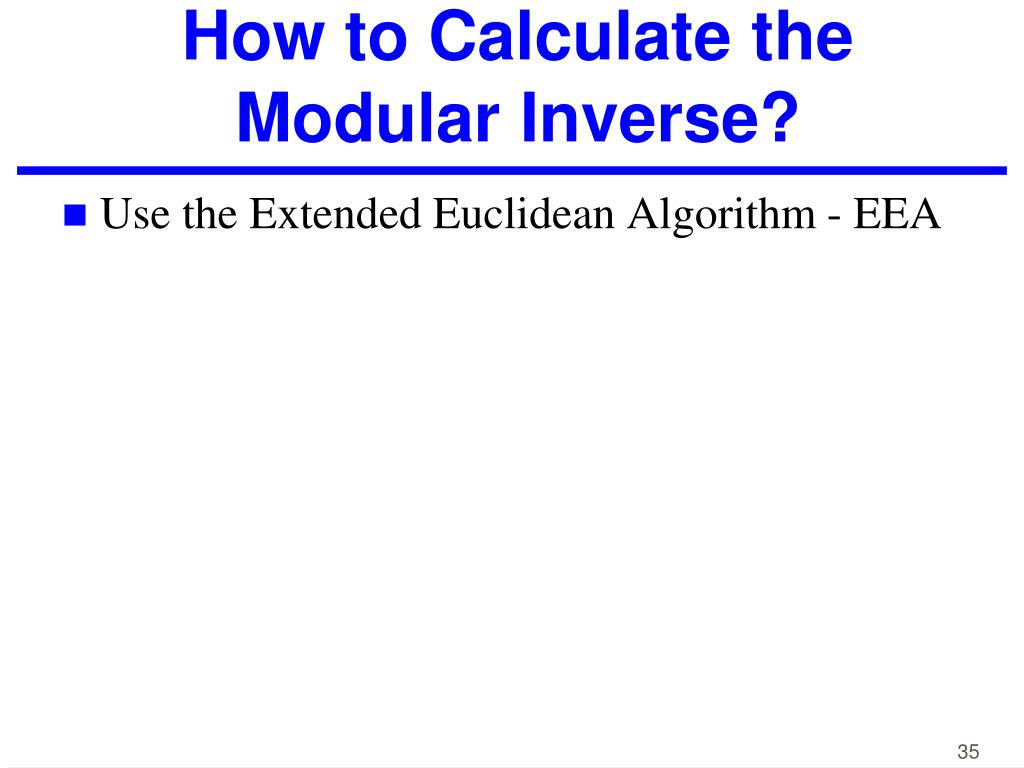 How to Calculate the Modular Inverse?

Use the Extended Euclidean Algorithm - EEA

35